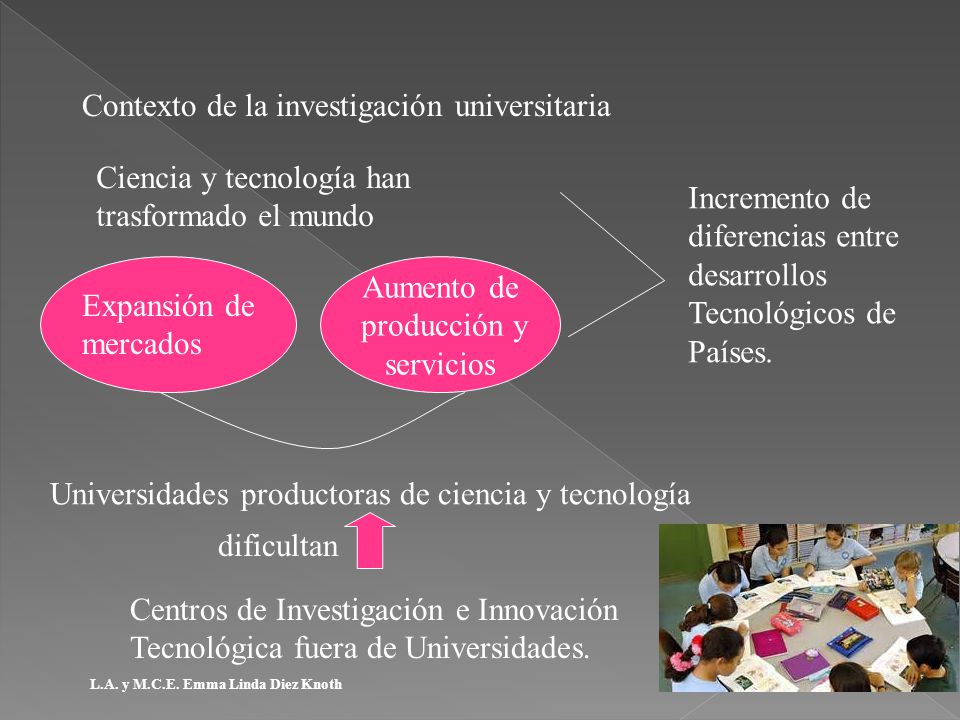 Contexto de la investigación universitaria

Ciencia y tecnología han trasformado el mundo

Expansión de mercados

Aumento de producción y servicios

Incremento de diferencias entre desarrollos Tecnológicos de Países.

Universidades productoras de ciencia y tecnología

dificultan

Centros de Investigación e Innovación Tecnológica fuera de Universidades.

L.A. y M.C.E. Emma Linda Diez Knoth